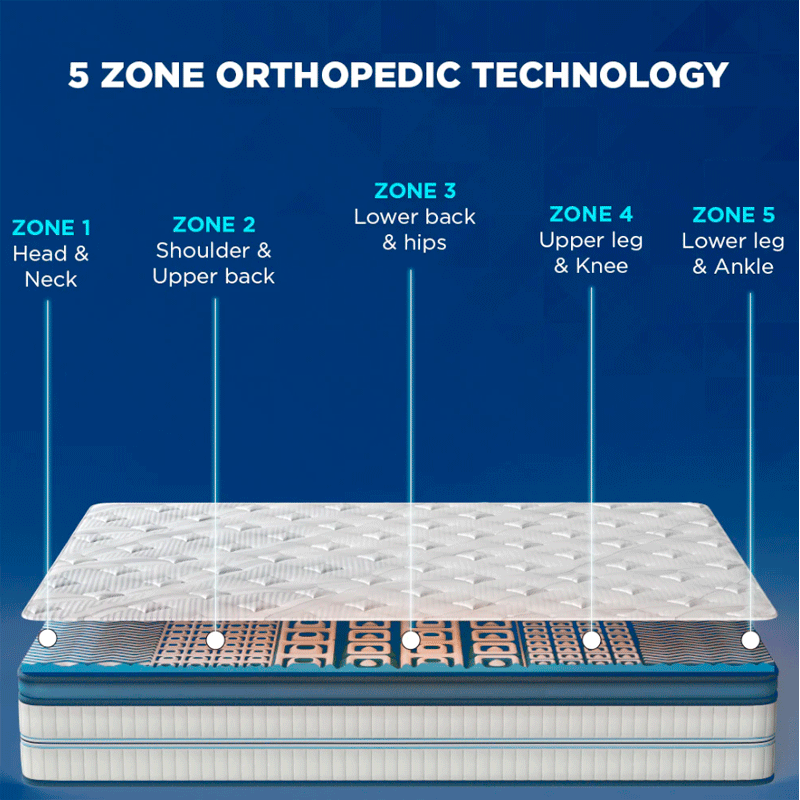 5 ZONE ORTHOPEDIC TECHNOLOGY

ZONE 1
Head & Neck

ZONE 2
Shoulder & Upper back

ZONE 3
Lower back & hips

ZONE 4
Upper leg & Knee

ZONE 5
Lower leg & Ankle